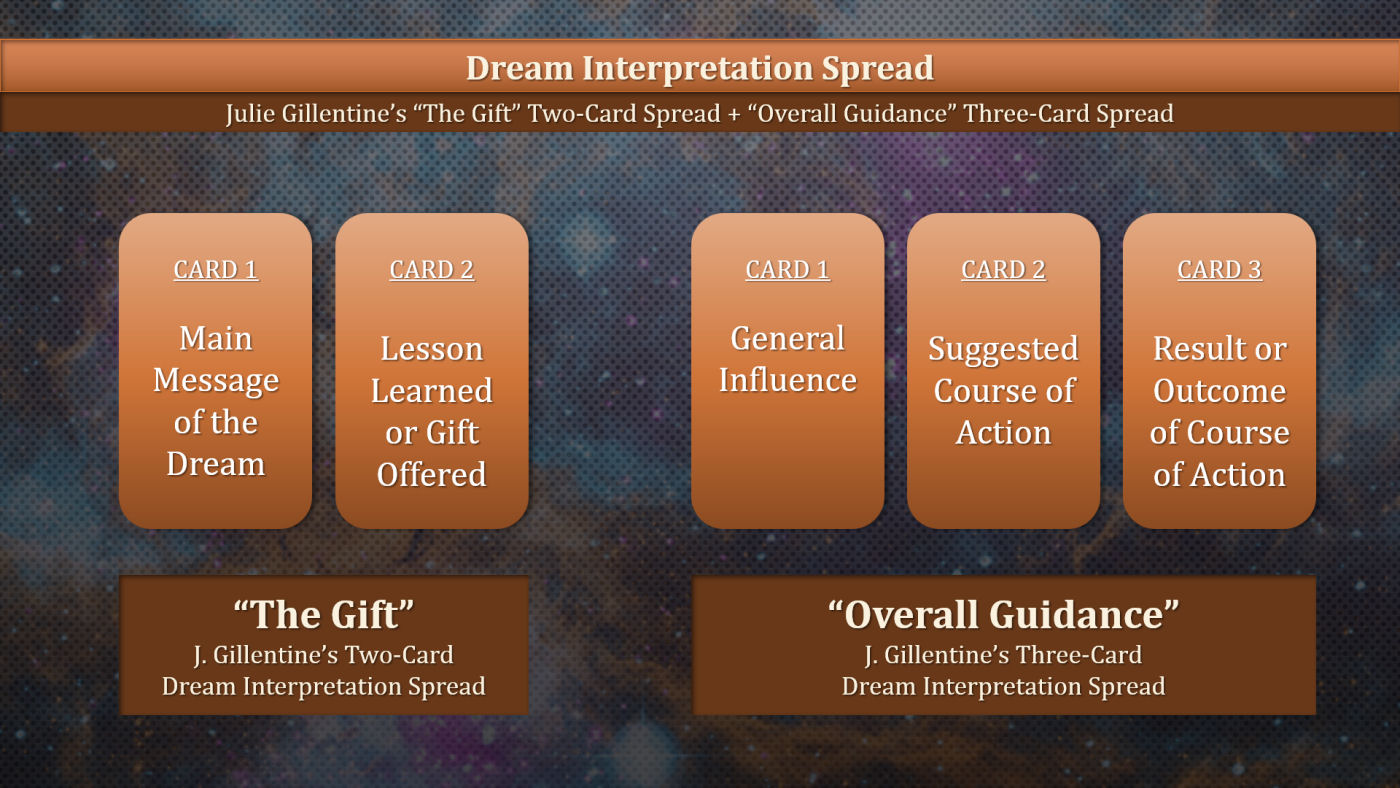 Dream Interpretation Spread

Julie Gillentine's "The Gift" Two-Card Spread + "Overall Guidance" Three-Card Spread

CARD 1

Main Message of the Dream

CARD 2

Lesson Learned or Gift Offered

CARD 1

General Influence

CARD 2

Suggested Course of Action

CARD 3

Result or Outcome of Course of Action

"The Gift"
J. Gillentine's Two-Card Dream Interpretation Spread

"Overall Guidance"
J. Gillentine's Three-Card Dream Interpretation Spread